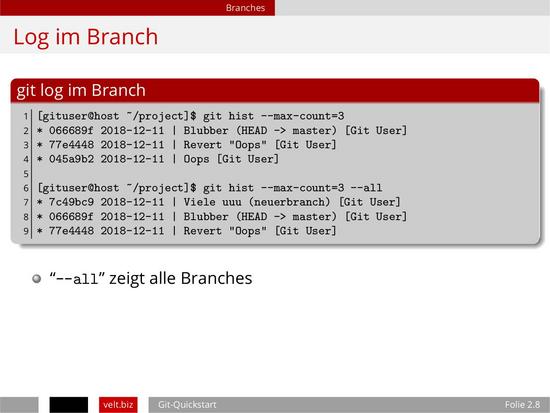 Branches

Log im Branch

git log im Branch

1 [gituser@host ~/project]$ git hist --max-count=3
2 * 066689f 2018-12-11 | Blubber (HEAD -> master) [Git User]
3 * 77e4448 2018-12-11 | Revert "Oops" [Git User]
4 * 045a9b2 2018-12-11 | Oops [Git User]
5
6 [gituser@host ~/project]$ git hist --max-count=3 --all
7 * 7c49bc9 2018-12-11 | Viele uuu (neuerbranch) [Git User]
8 * 066689f 2018-12-11 | Blubber (HEAD -> master) [Git User]
9 * 77e4448 2018-12-11 | Revert "Oops" [Git User]

“--all” zeigt alle Branches

velt.biz Git-Quickstart Folie 2.8